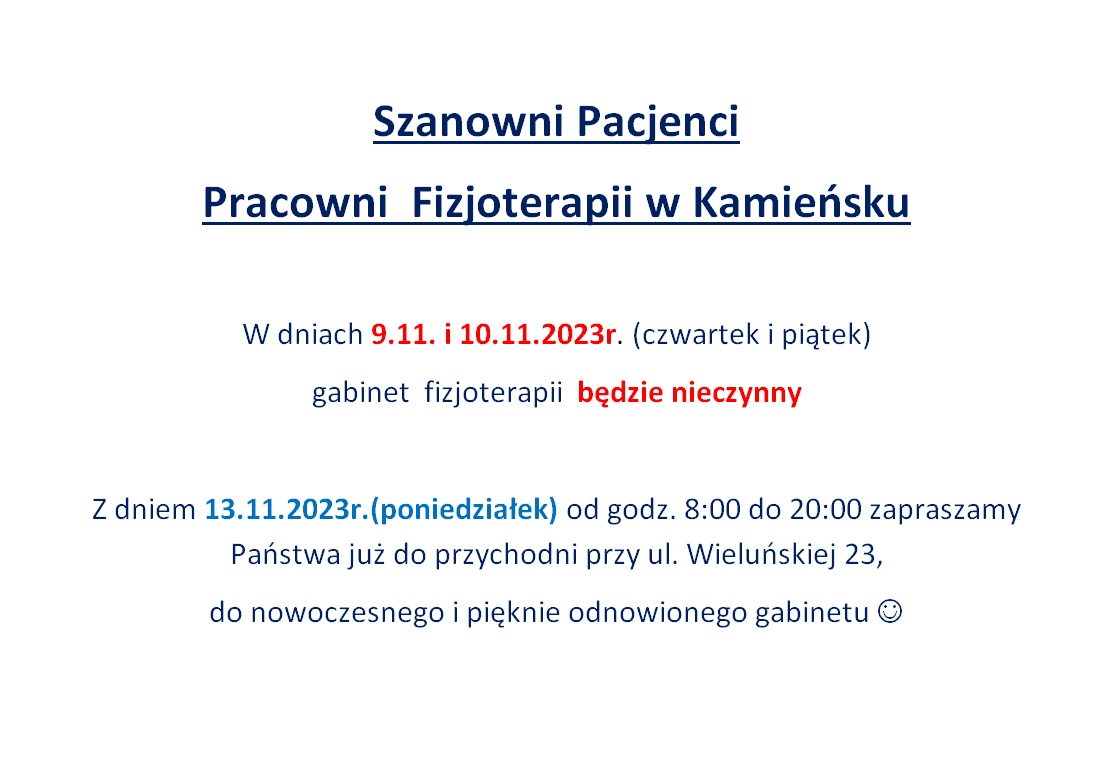 Szanowni Pacjenci

Pracowni Fizjoterapii w Kamieńsku

W dniach 9.11. i 10.11.2023r. (czwartek i piątek)

gabinet fizjoterapii będzie nieczynny

Z dniem 13.11.2023r.(poniedziałek) od godz. 8:00 do 20:00 zapraszamy Państwa już do przychodni przy ul. Wieluńskiej 23,

do nowoczesnego i pięknie odnowionego gabinetu ☺